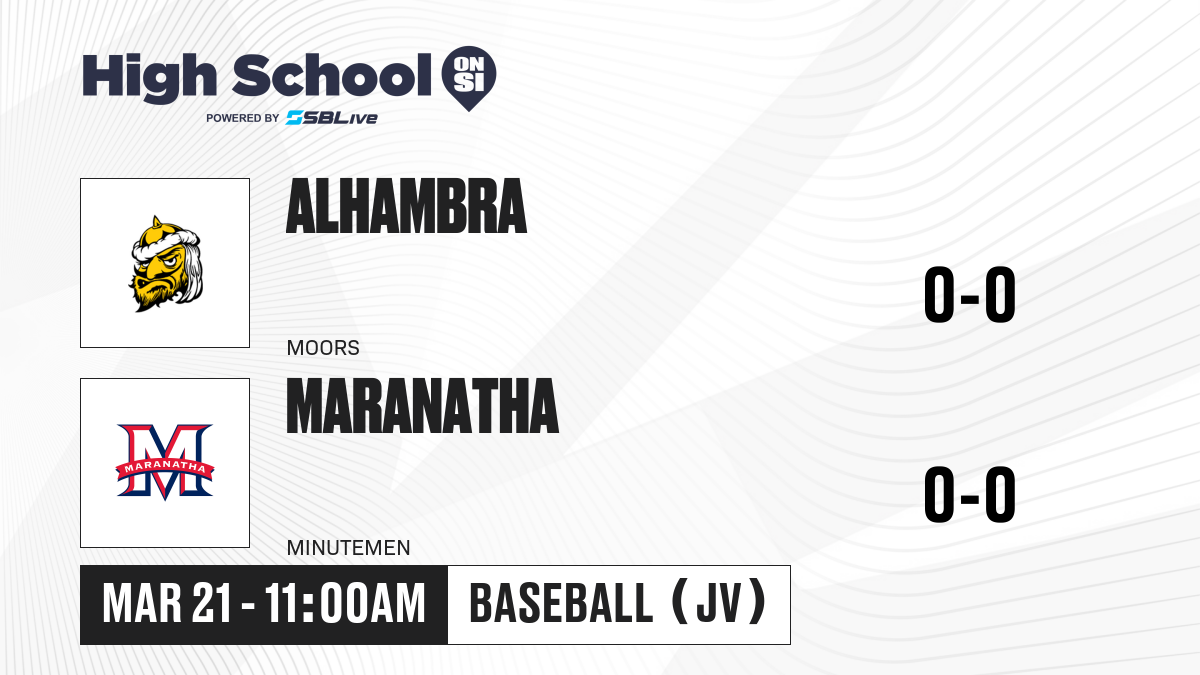 High School ON SI
POWERED BY SBLive

ALHAMBRA

0-0

MOORS

MARANATHA

MARANATHA

0-0

MINUTEMEN

MAR 21 - 11:00AM

BASEBALL (JV)